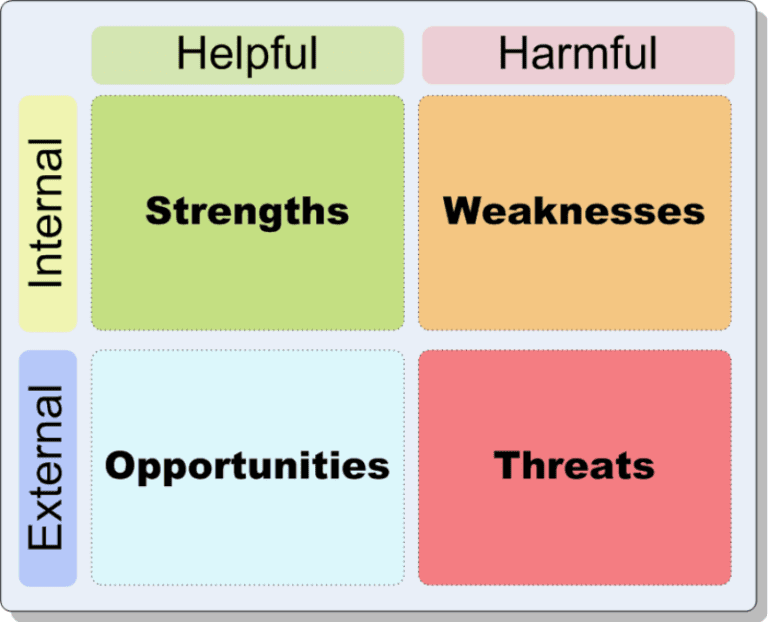 |  | Helpful | Harmful |
|---|---|---|
| Internal | Strengths | Weaknesses |
| External | Opportunities | Threats |